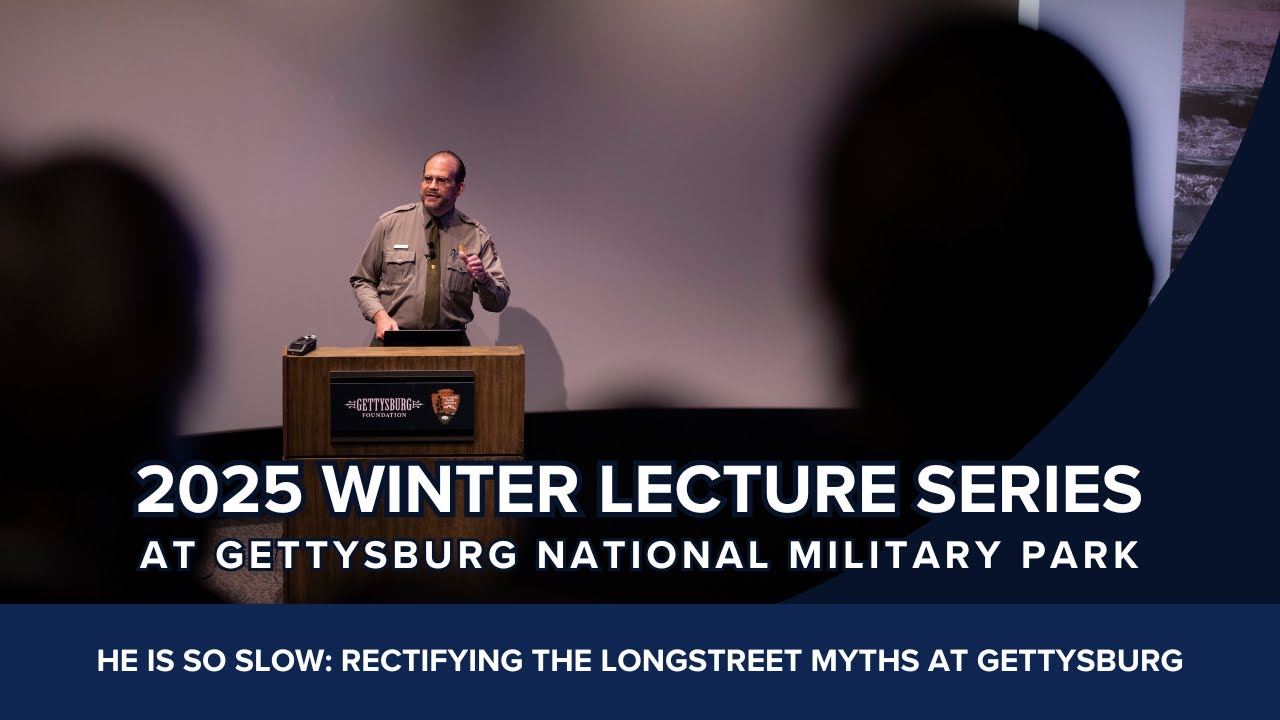 GETTYSBURG FOUNDATION

2025 WINTER LECTURE SERIES
AT GETTYSBURG NATIONAL MILITARY PARK

HE IS SO SLOW: RECTIFYING THE LONGSTREET MYTHS AT GETTYSBURG